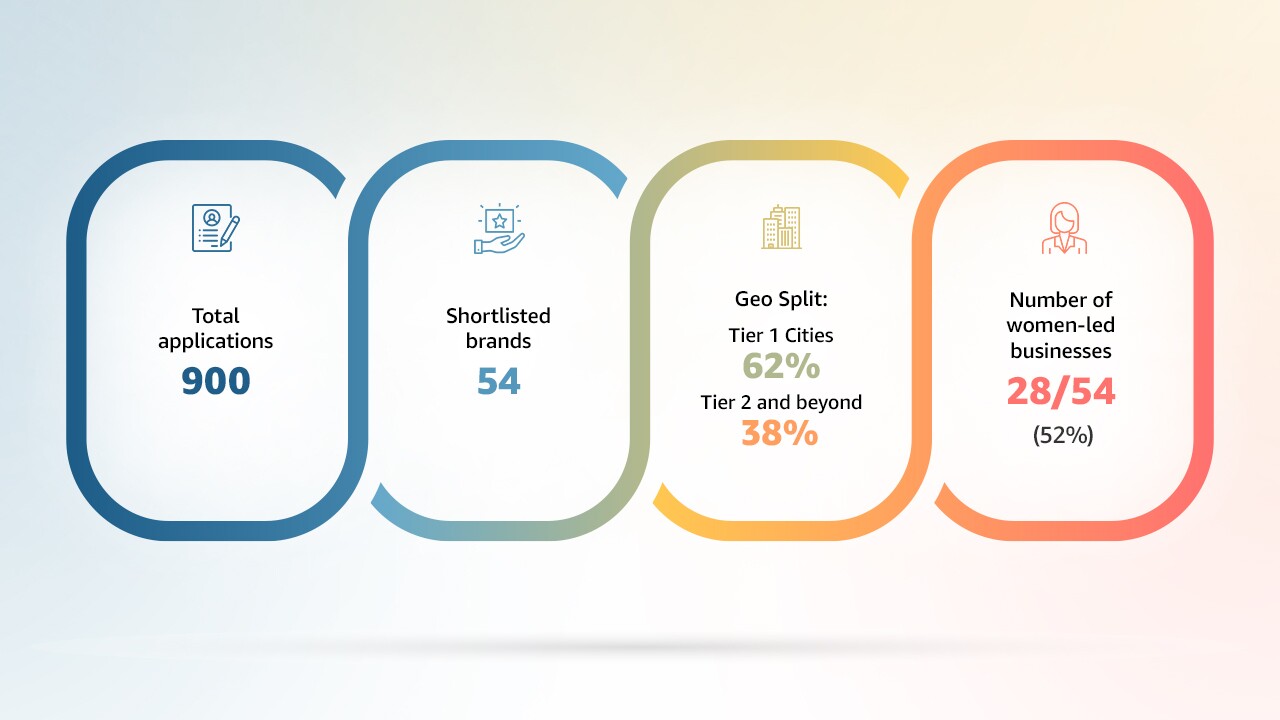 Total applications
900

Shortlisted brands
54

Geo Split:
Tier 1 Cities
62%
Tier 2 and beyond
38%

Number of women-led businesses
28/54
(52%)